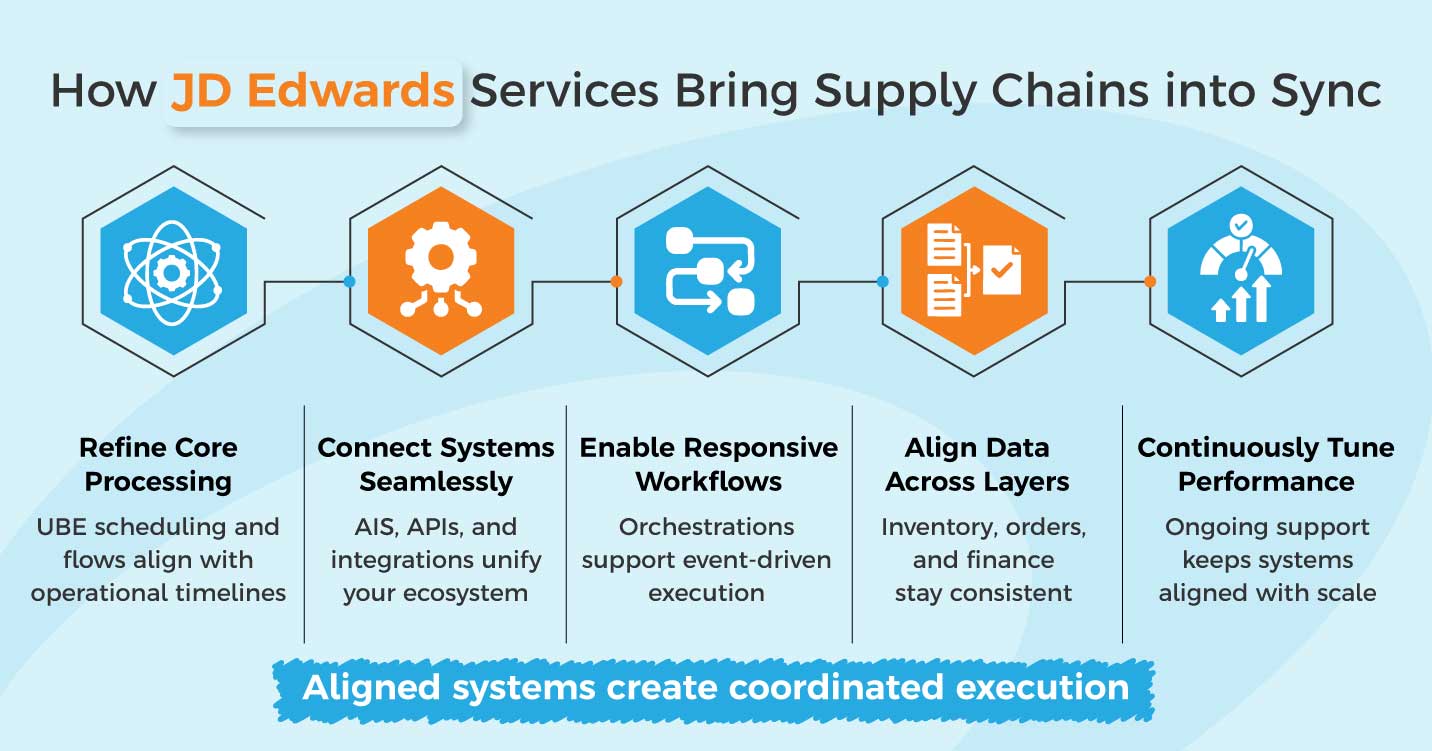 How JD Edwards Services Bring Supply Chains into Sync

Refine Core Processing

UBE scheduling and flows align with operational timelines

Connect Systems Seamlessly

AIS, APIs, and integrations unify your ecosystem

Enable Responsive Workflows

Orchestrations support event-driven execution

Align Data Across Layers

Inventory, orders, and finance stay consistent

Continuously Tune Performance

Ongoing support keeps systems aligned with scale

Aligned systems create coordinated execution